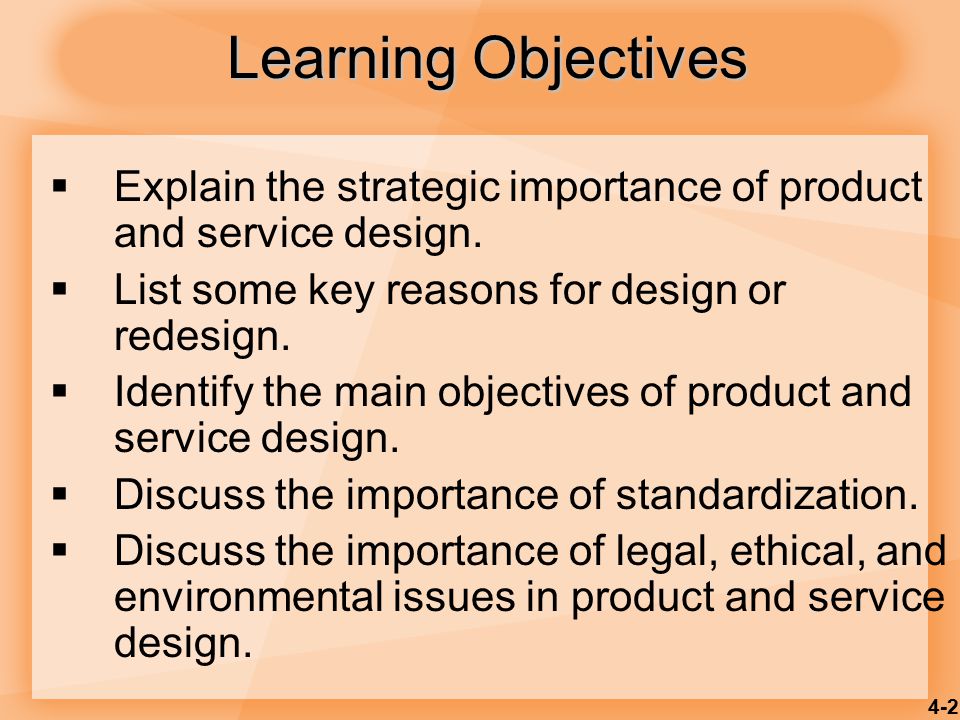 Learning Objectives

▪ Explain the strategic importance of product and service design.

▪ List some key reasons for design or redesign.

▪ Identify the main objectives of product and service design.

▪ Discuss the importance of standardization.

▪ Discuss the importance of legal, ethical, and environmental issues in product and service design.

4-2